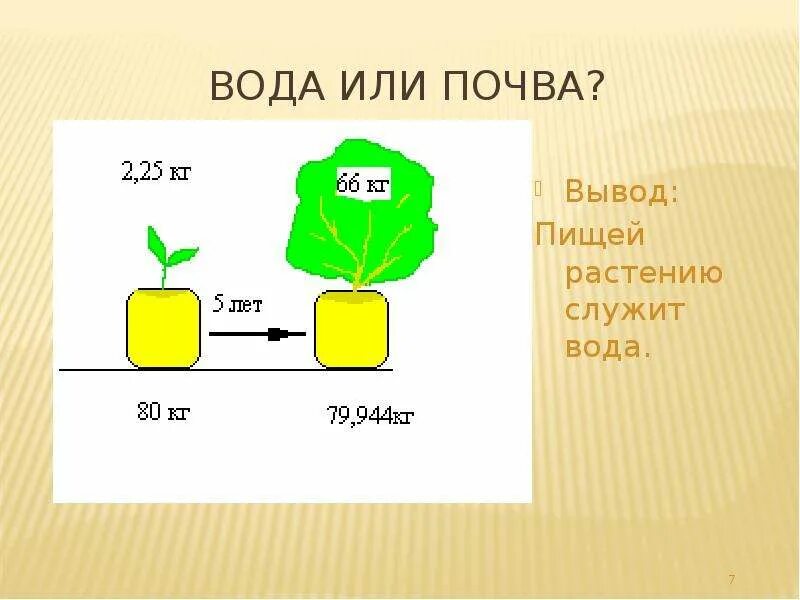 ВОДА ИЛИ ПОЧВА?

2,25 кг

66 кг

5 лет

80 кг

79,944кг

Вывод:
Пищей растению служит вода.

7